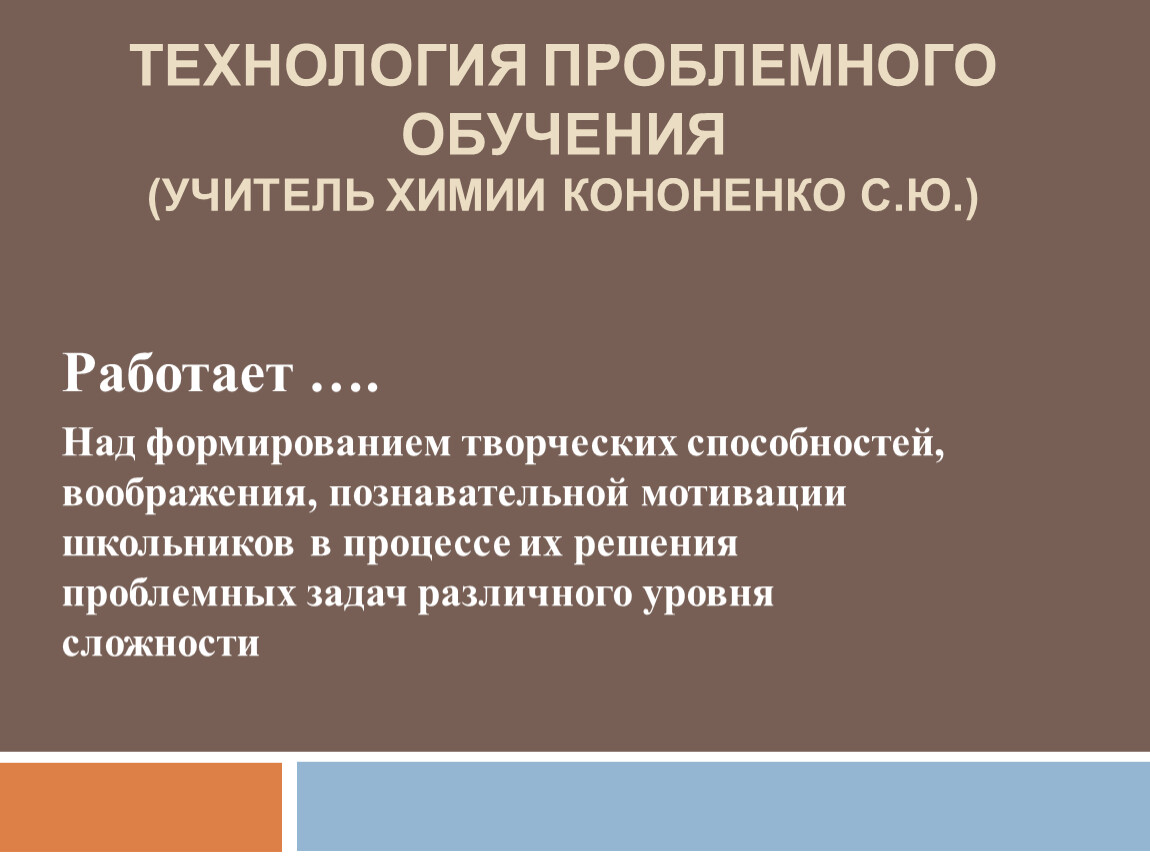 ТЕХНОЛОГИЯ ПРОБЛЕМНОГО ОБУЧЕНИЯ
(УЧИТЕЛЬ ХИМИИ КОНОНЕНКО С.Ю.)

Работает ….

Над формированием творческих способностей, воображения, познавательной мотивации школьников в процессе их решения проблемных задач различного уровня сложности